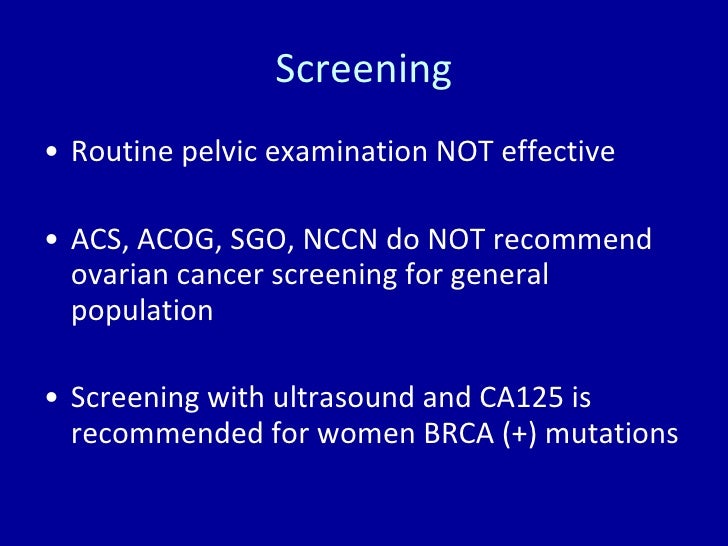 Screening

• Routine pelvic examination NOT effective

• ACS, ACOG, SGO, NCCN do NOT recommend ovarian cancer screening for general population

• Screening with ultrasound and CA125 is recommended for women BRCA (+) mutations